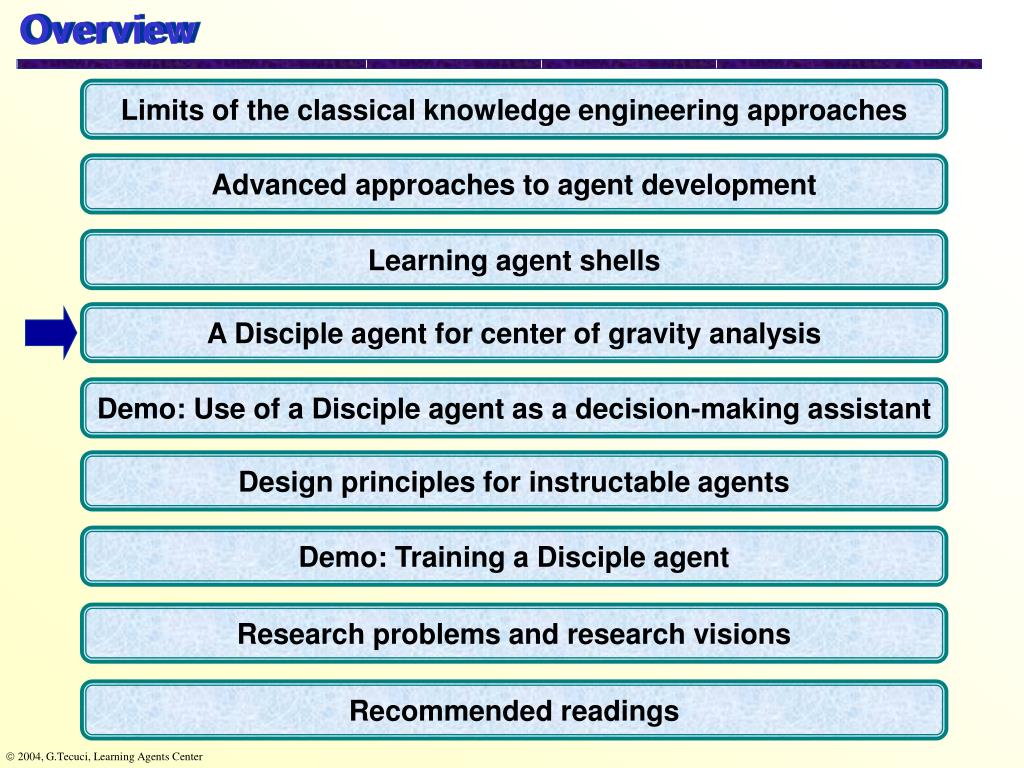 Overview

Limits of the classical knowledge engineering approaches

Advanced approaches to agent development

Learning agent shells

A Disciple agent for center of gravity analysis

Demo: Use of a Disciple agent as a decision-making assistant

Design principles for instructable agents

Demo: Training a Disciple agent

Research problems and research visions

Recommended readings

© 2004, G.Tecuci, Learning Agents Center